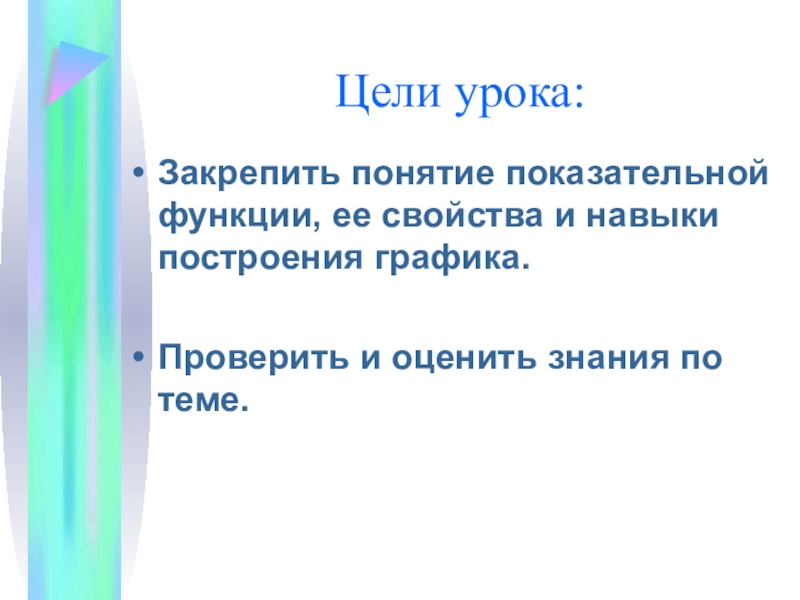 Цели урока:

• Закрепить понятие показательной функции, ее свойства и навыки построения графика.

• Проверить и оценить знания по теме.